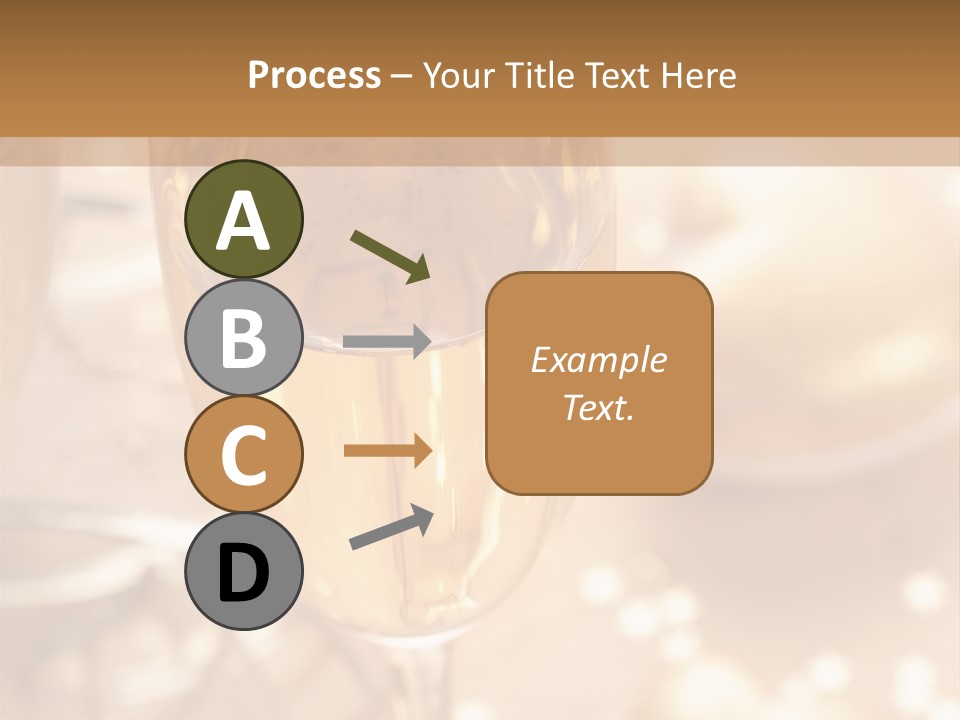 Process – Your Title Text Here

A

B

C

D

Example Text.